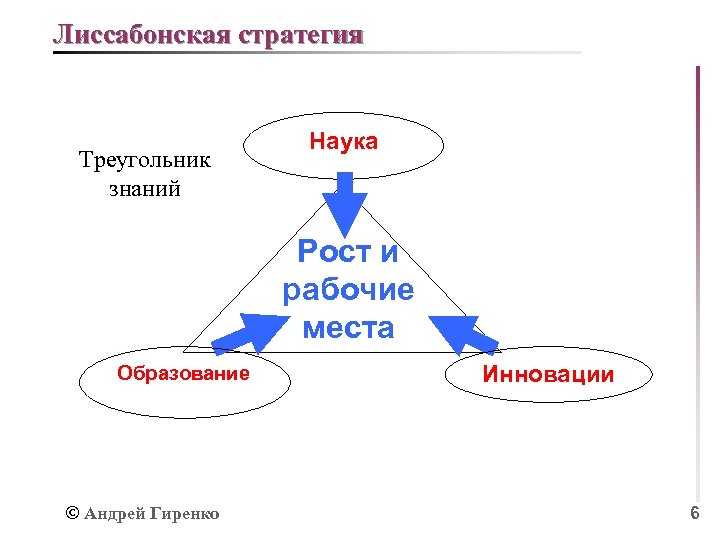 Лиссабонская стратегия

Треугольник знаний

Наука

Рост и рабочие места

Образование

Инновации

© Андрей Гиренко

6